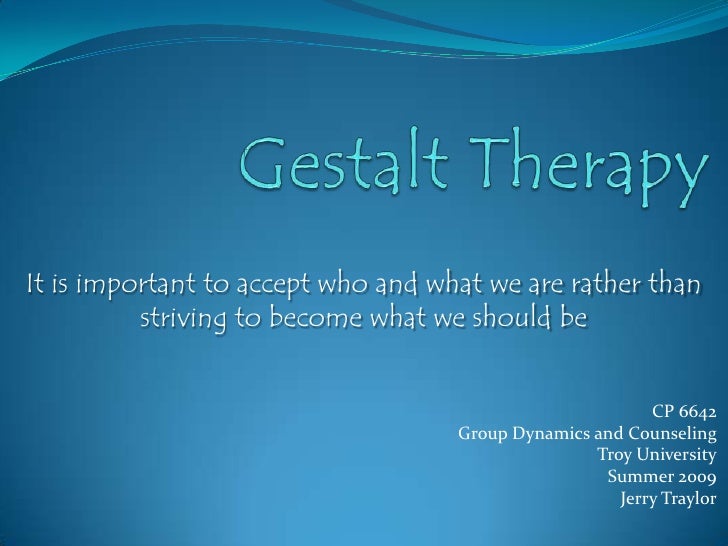 Gestalt Therapy

It is important to accept who and what we are rather than striving to become what we should be

CP 6642
Group Dynamics and Counseling
Troy University
Summer 2009
Jerry Traylor